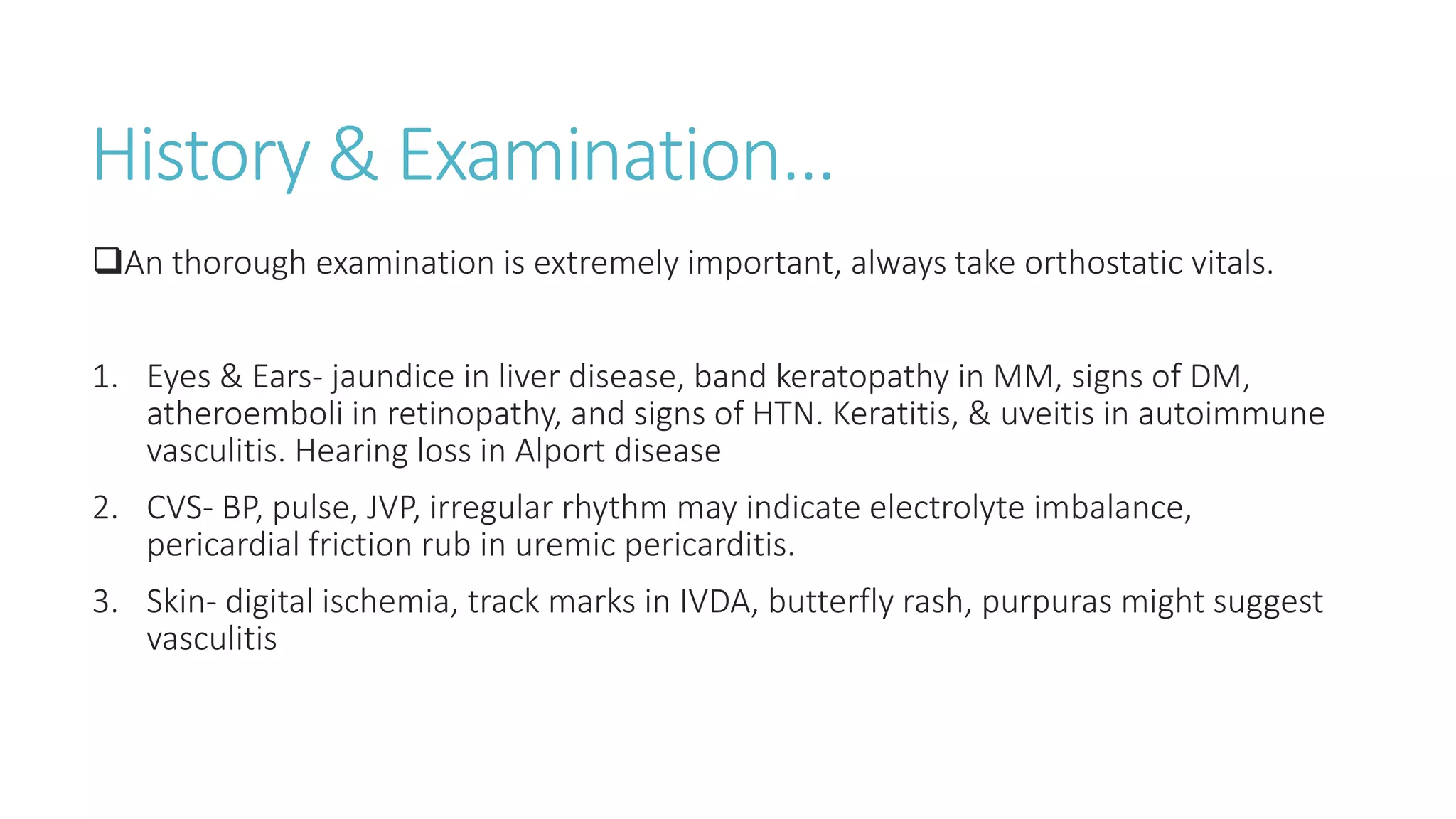 History & Examination…

❑An thorough examination is extremely important, always take orthostatic vitals.

1. Eyes & Ears- jaundice in liver disease, band keratopathy in MM, signs of DM, atheroemboli in retinopathy, and signs of HTN. Keratitis, & uveitis in autoimmune vasculitis. Hearing loss in Alport disease

2. CVS- BP, pulse, JVP, irregular rhythm may indicate electrolyte imbalance, pericardial friction rub in uremic pericarditis.

3. Skin- digital ischemia, track marks in IVDA, butterfly rash, purpuras might suggest vasculitis